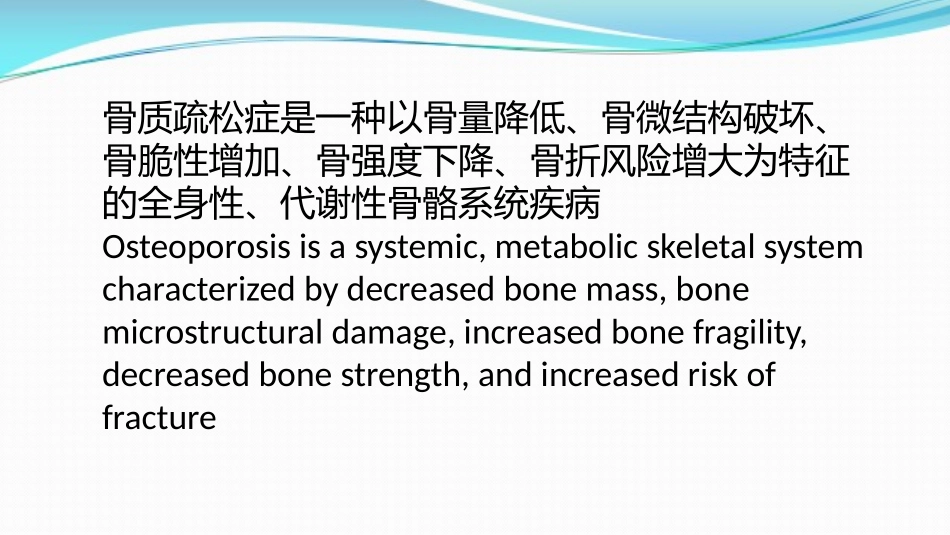 骨质疏松症是一种以骨量降低、骨微结构破坏、骨脆性增加、骨强度下降、骨折风险增大为特征的全身性、代谢性骨骼系统疾病

Osteoporosis is a systemic, metabolic skeletal system characterized by decreased bone mass, bone microstructural damage, increased bone fragility, decreased bone strength, and increased risk of fracture